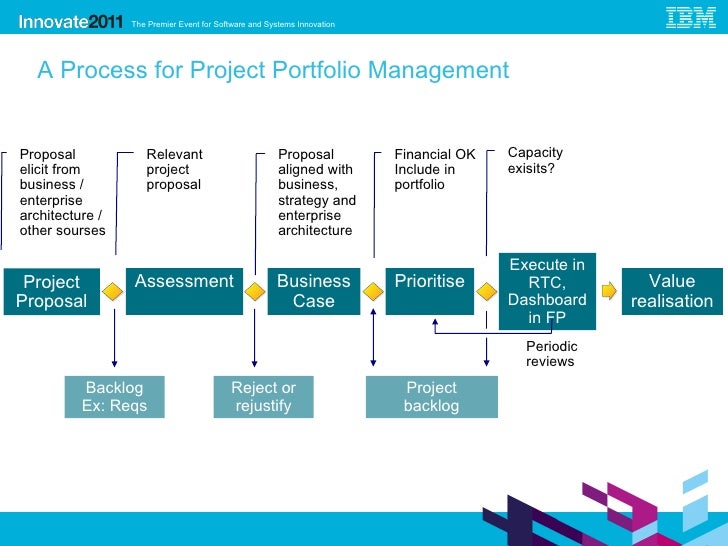 Innovate2011 The Premier Event for Software and Systems Innovation

IBM

A Process for Project Portfolio Management

Proposal elicit from business / enterprise architecture / other sourses

Relevant project proposal

Proposal aligned with business, strategy and enterprise architecture

Financial OK Include in portfolio

Capacity exisits?

Project Proposal

Assessment

Business Case

Prioritise

Execute in RTC, Dashboard in FP

Value realisation

Periodic reviews

Backlog Ex: Reqs

Reject or rejustify

Project backlog